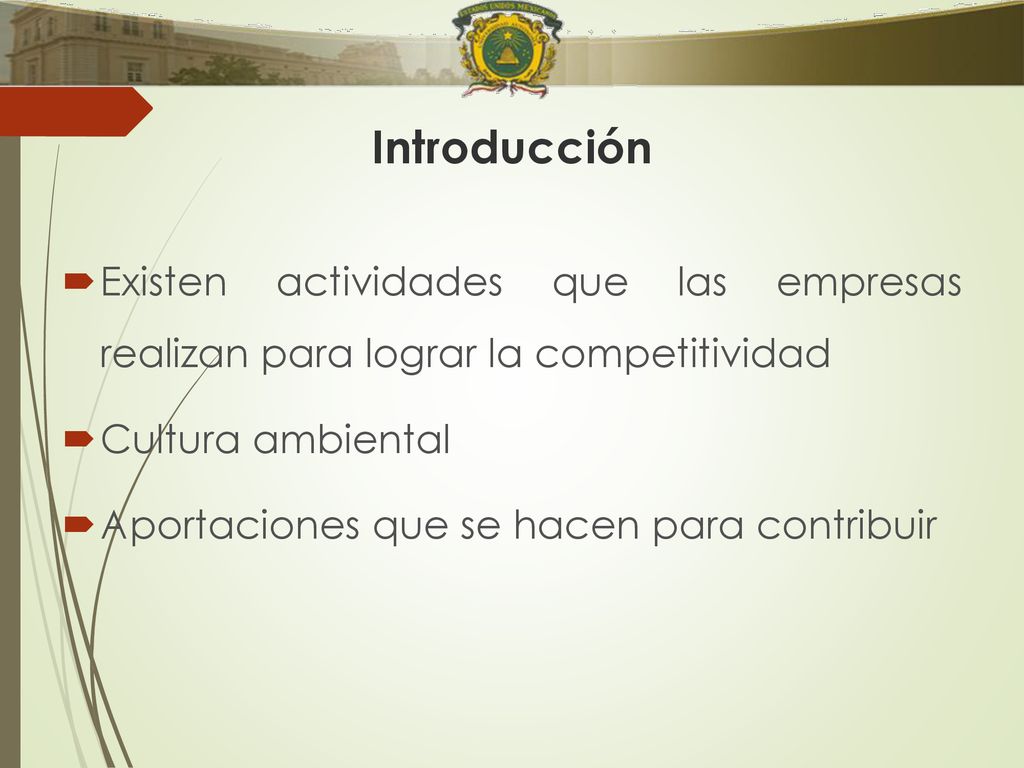 ESTADOS UNIDOS MEXICANOS

Introducción

Existen actividades que las empresas realizan para lograr la competitividad

Cultura ambiental

Aportaciones que se hacen para contribuir